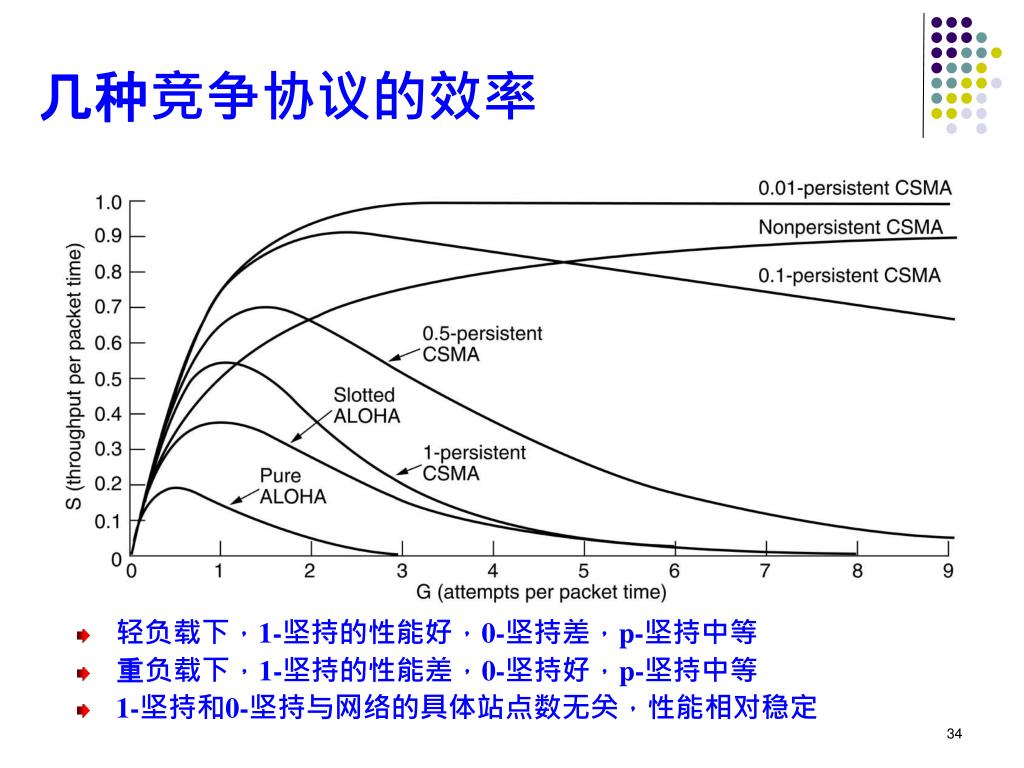 几种竞争协议的效率

S (throughput per packet time)

1.0
0.9
0.8
0.7
0.6
0.5
0.4
0.3
0.2
0.1
0

0.01-persistent CSMA
Nonpersistent CSMA
0.1-persistent CSMA
0.5-persistent CSMA
Slotted ALOHA
1-persistent CSMA
Pure ALOHA

0 1 2 3 4 5 6 7 8 9
G (attempts per packet time)

轻负载下，1-坚持的性能好，0-坚持差，p-坚持中等
重负载下，1-坚持的性能差，0-坚持好，p-坚持中等
1-坚持和0-坚持与网络的具体站点数无关，性能相对稳定

34